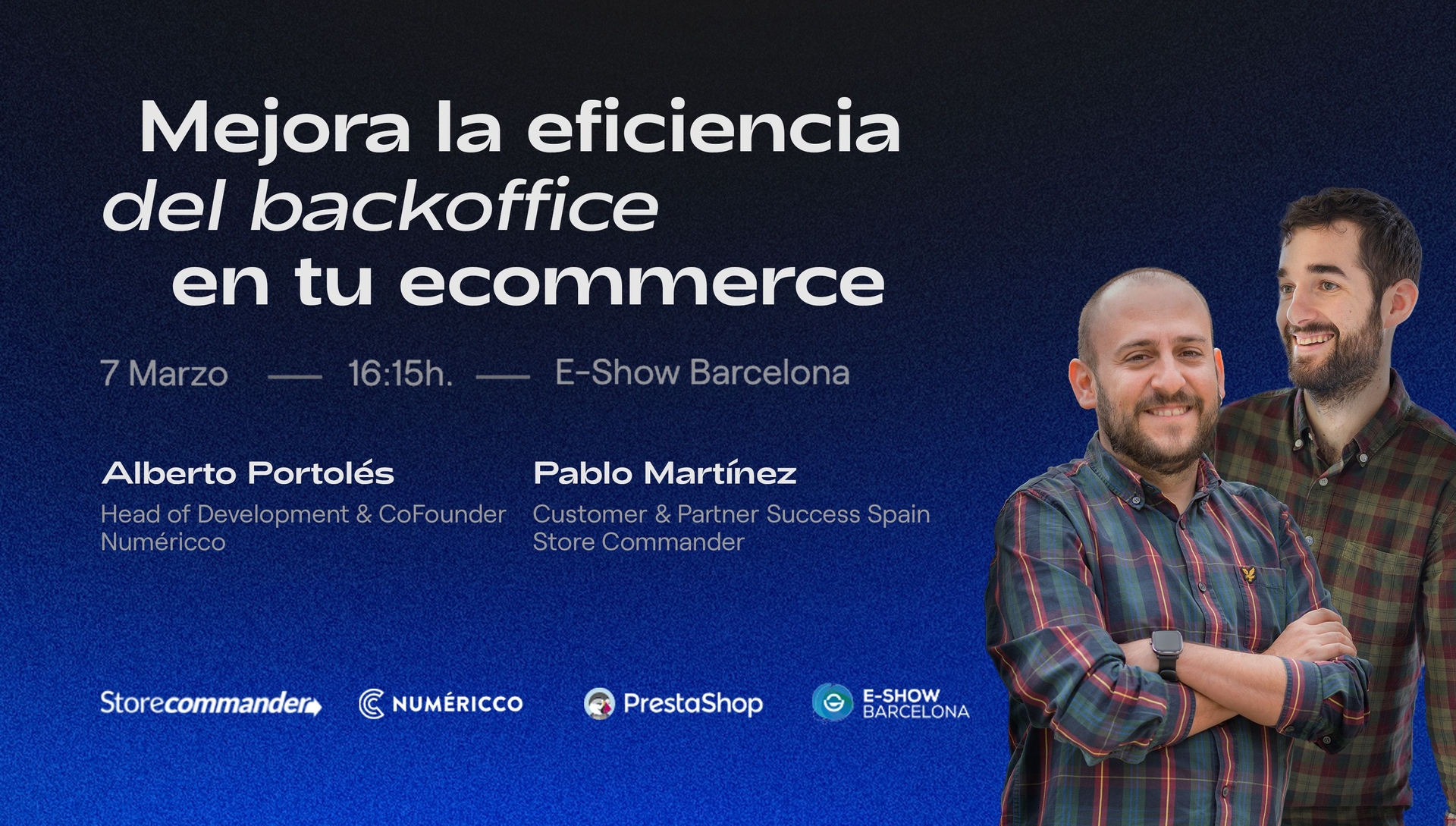 Mejora la eficiencia
del backoffice
en tu ecommerce

7 Marzo — 16:15h. — E-Show Barcelona

Alberto Portolés
Head of Development & CoFounder
Numéricco

Pablo Martínez
Customer & Partner Success Spain
Store Commander

Storecommander

NUMÉRICCO

PrestaShop

E-SHOW
BARCELONA